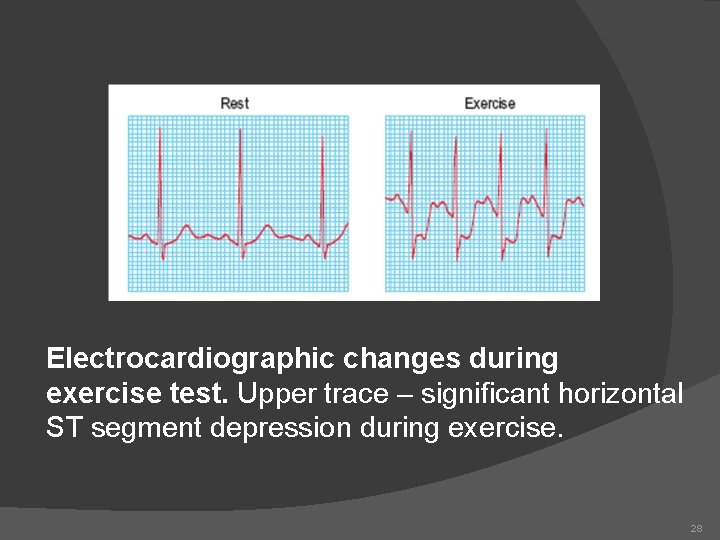 Rest

Exercise

Electrocardiographic changes during exercise test. Upper trace – significant horizontal ST segment depression during exercise.

28